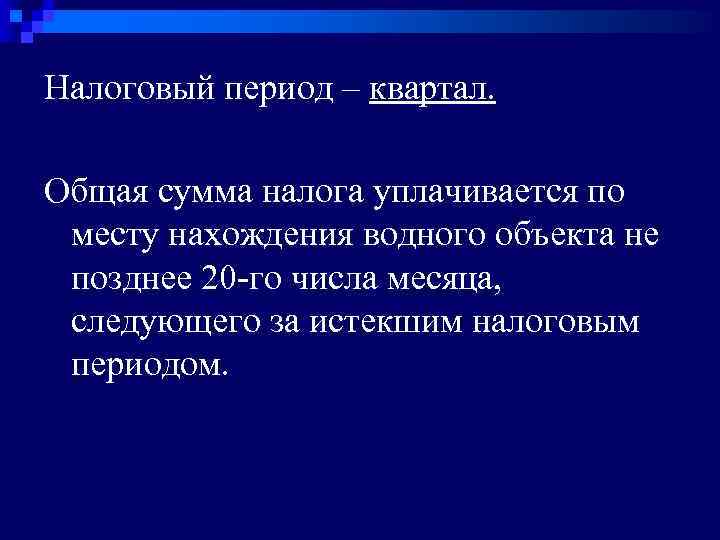 Налоговый период – квартал.

Общая сумма налога уплачивается по месту нахождения водного объекта не позднее 20-го числа месяца, следующего за истекшим налоговым периодом.